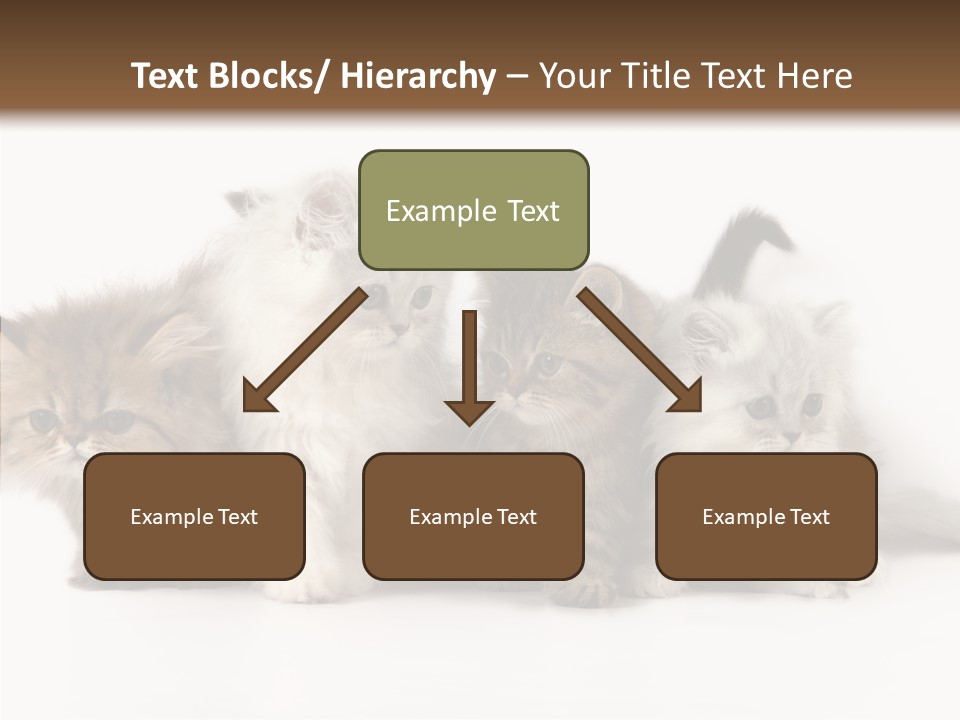 Text Blocks/ Hierarchy – Your Title Text Here

Example Text

Example Text

Example Text

Example Text